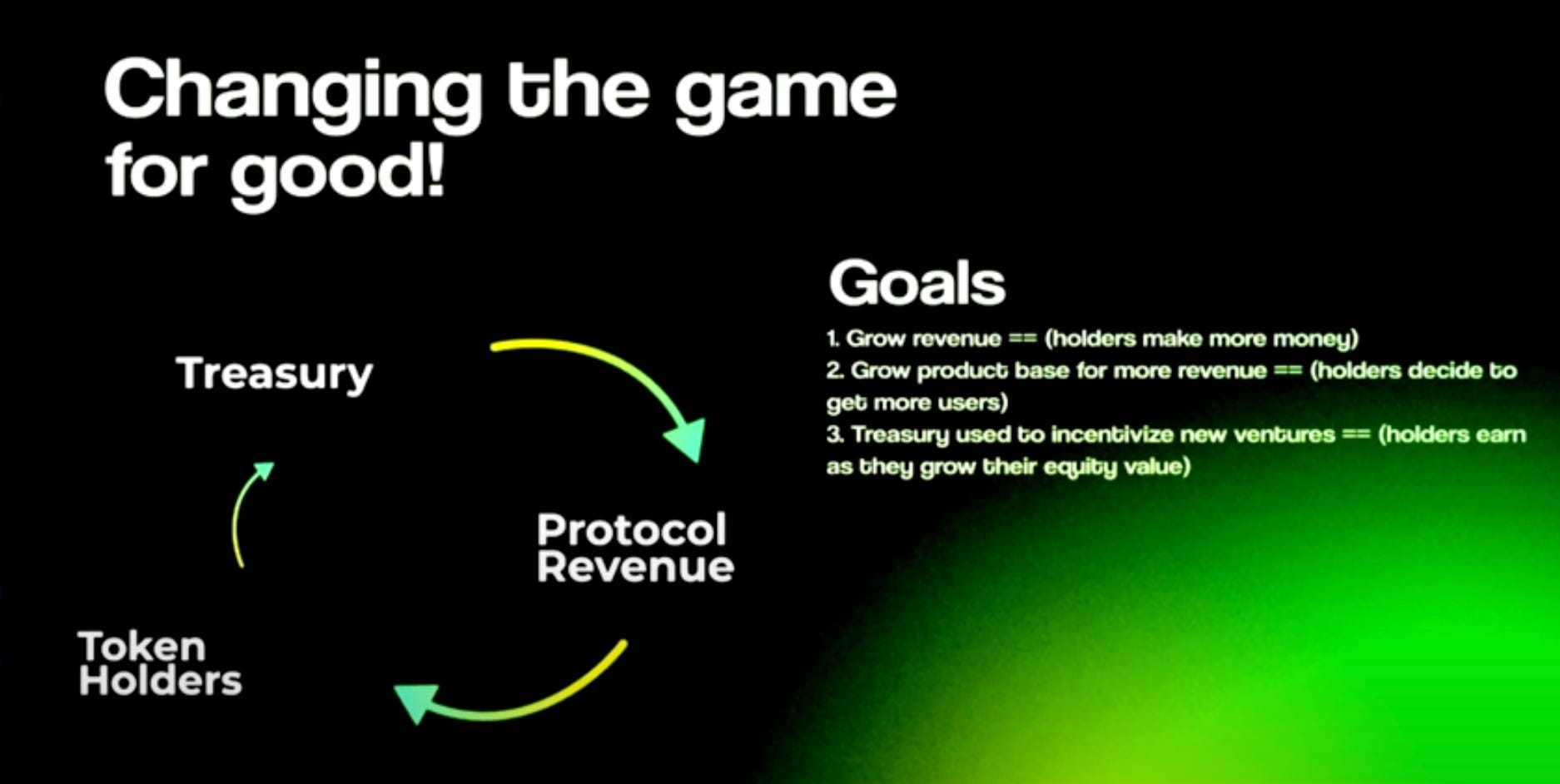 Changing the game for good!

Treasury

Protocol Revenue

Token Holders

Goals

1. Grow revenue == (holders make more money)
2. Grow product base for more revenue == (holders decide to get more users)
3. Treasury used to incentivize new ventures == (holders earn as they grow their equity value)